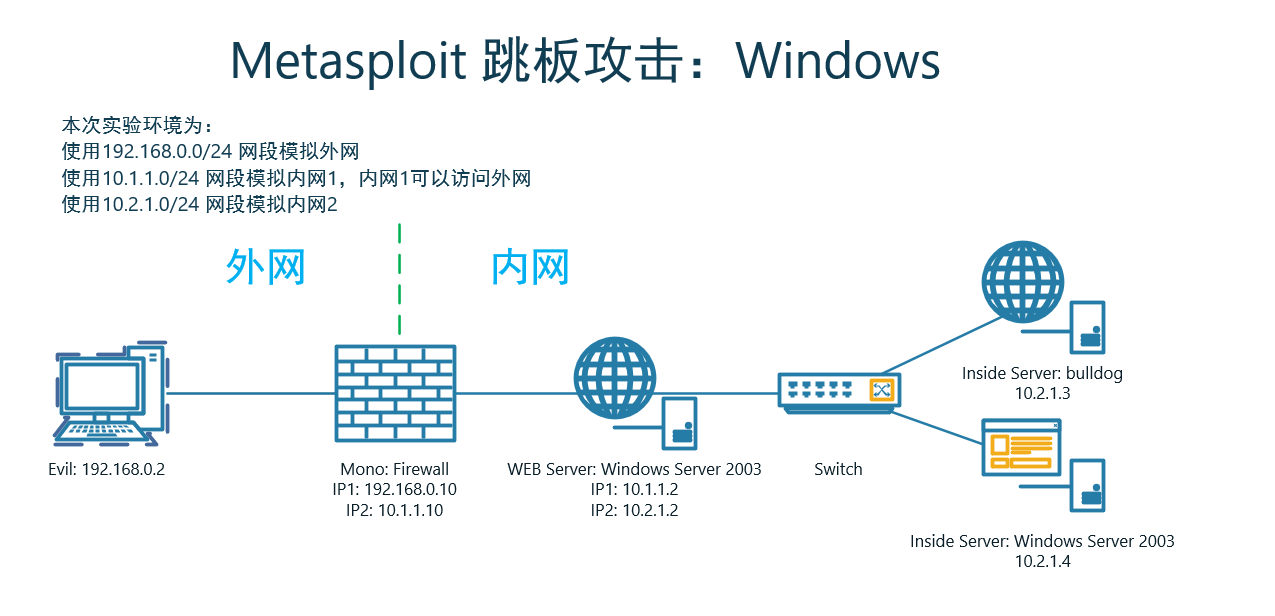 Metasploit 跳板攻击：Windows

本次实验环境为：
使用192.168.0.0/24 网段模拟外网
使用10.1.1.0/24 网段模拟内网1，内网1可以访问外网
使用10.2.1.0/24 网段模拟内网2

外网

内网

Evil: 192.168.0.2

Mono: Firewall
IP1: 192.168.0.10
IP2: 10.1.1.10

WEB Server: Windows Server 2003
IP1: 10.1.1.2
IP2: 10.2.1.2

Switch

Inside Server: bulldog
10.2.1.3

Inside Server: Windows Server 2003
10.2.1.4